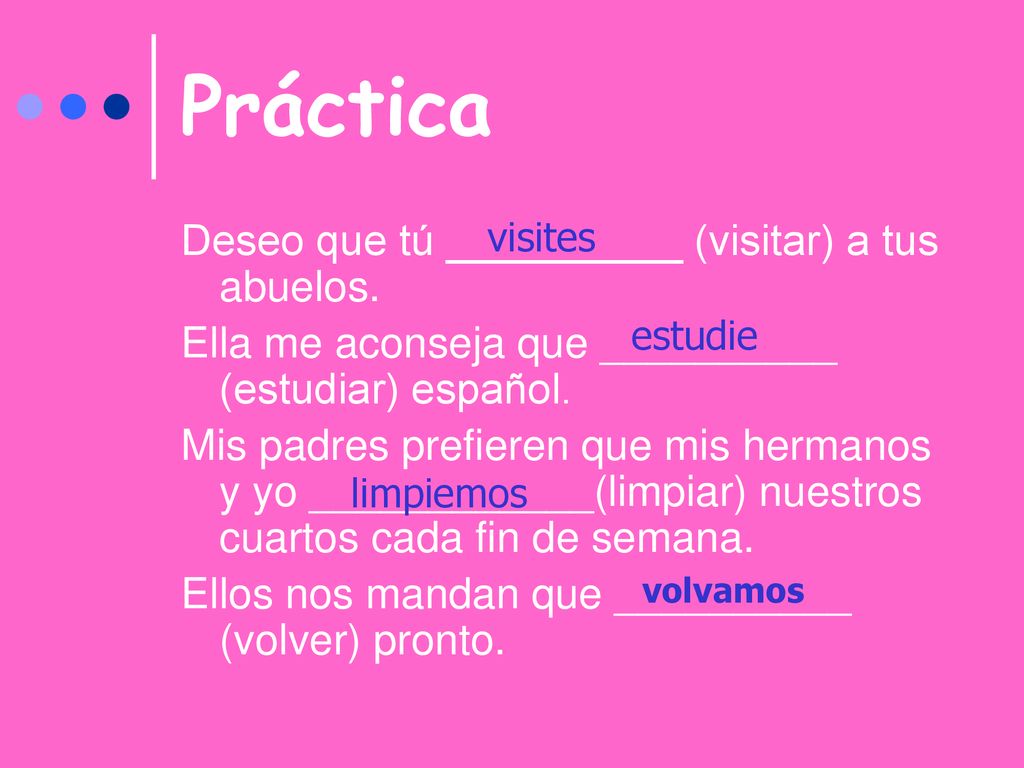 Práctica

Deseo que tú visites (visitar) a tus abuelos.

Ella me aconseja que estudie (estudiar) español.

Mis padres prefieren que mis hermanos y yo limpiemos (limpiar) nuestros cuartos cada fin de semana.

Ellos nos mandan que volvamos (volver) pronto.